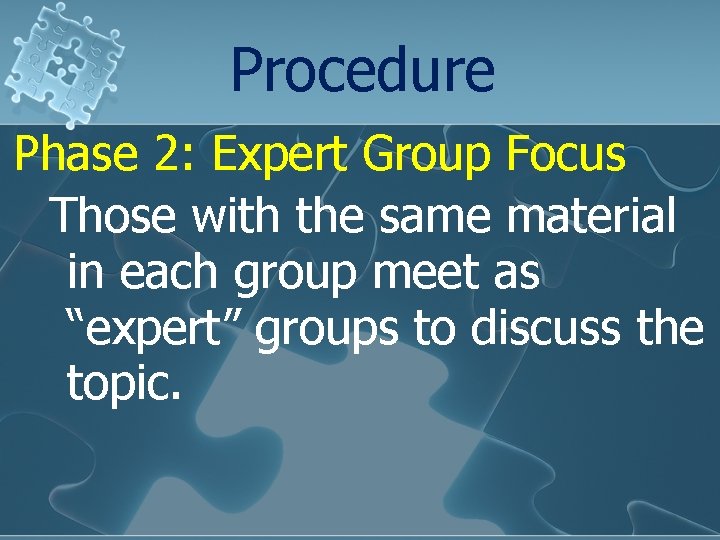 Procedure

Phase 2: Expert Group Focus

Those with the same material in each group meet as “expert” groups to discuss the topic.